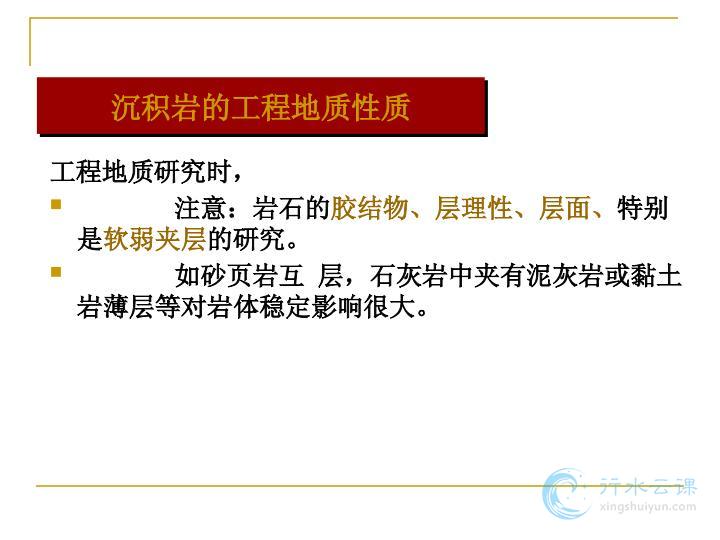 沉积岩的工程地质性质

工程地质研究时，

注意：岩石的胶结物、层理性、层面、特别是软弱夹层的研究。

如砂页岩互 层，石灰岩中夹有泥灰岩或黏土岩薄层等对岩体稳定影响很大。

行水云课
xingshuiyun.com